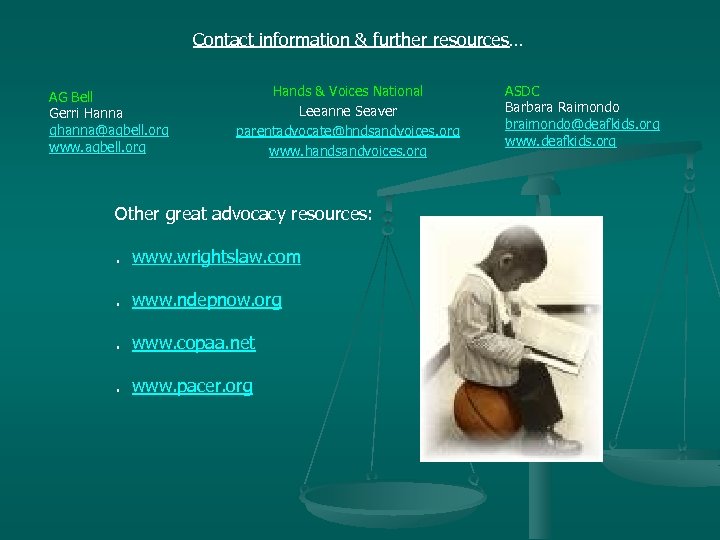 Contact information & further resources…

AG Bell
Gerri Hanna
ghanna@agbell.org
www.agbell.org

Hands & Voices National
Leeanne Seaver
parentadvocate@hndsandvoices.org
www.handsandvoices.org

ASDC
Barbara Raimondo
braimondo@deafkids.org
www.deafkids.org

Other great advocacy resources:

. www.wrightslaw.com

. www.ndepnow.org

. www.copaa.net

. www.pacer.org